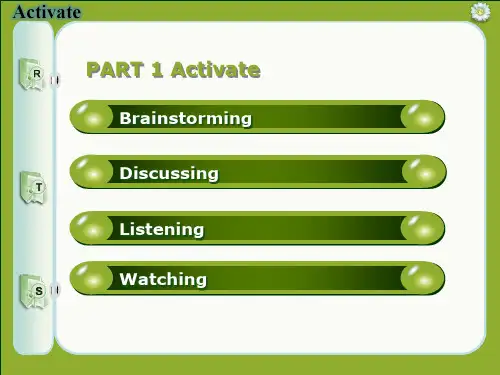 Activate

R

T

S

PART 1 Activate

Brainstorming

Discussing

Listening

Watching